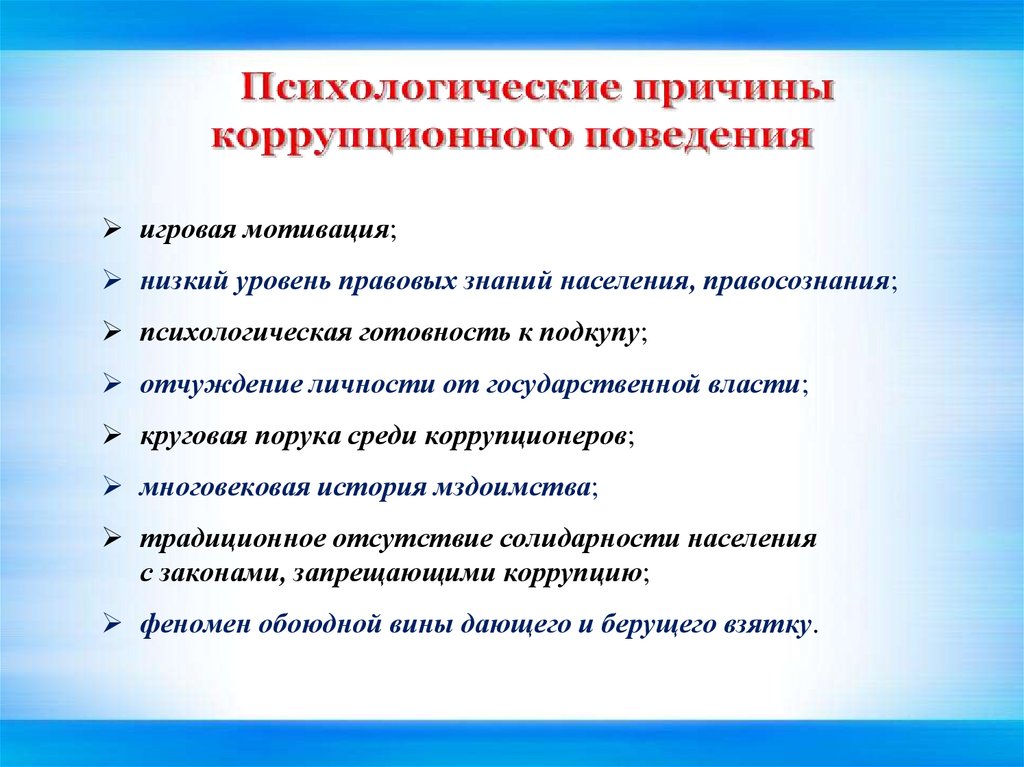 Психологические причины коррупционного поведения

➢ игровая мотивация;
➢ низкий уровень правовых знаний населения, правосознания;
➢ психологическая готовность к подкупу;
➢ отчуждение личности от государственной власти;
➢ круговая порука среди коррупционеров;
➢ многовековая история мздоимства;
➢ традиционное отсутствие солидарности населения с законами, запрещающими коррупцию;
➢ феномен обоюдной вины дающего и берущего взятку.